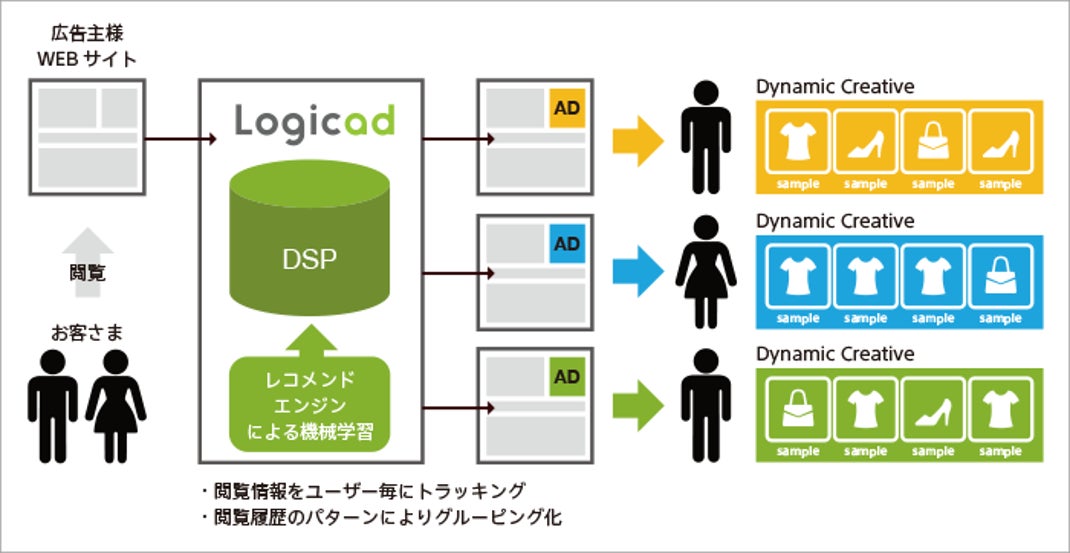 広告主様
WEBサイト

閲覧

お客さま

Logicad

DSP

レコメンド
エンジン
による機械学習

・閲覧情報をユーザー毎にトラッキング
・閲覧履歴のパターンによりグルーピング化

AD

AD

AD

Dynamic Creative

sample sample sample sample

Dynamic Creative

sample sample sample sample

Dynamic Creative

sample sample sample sample